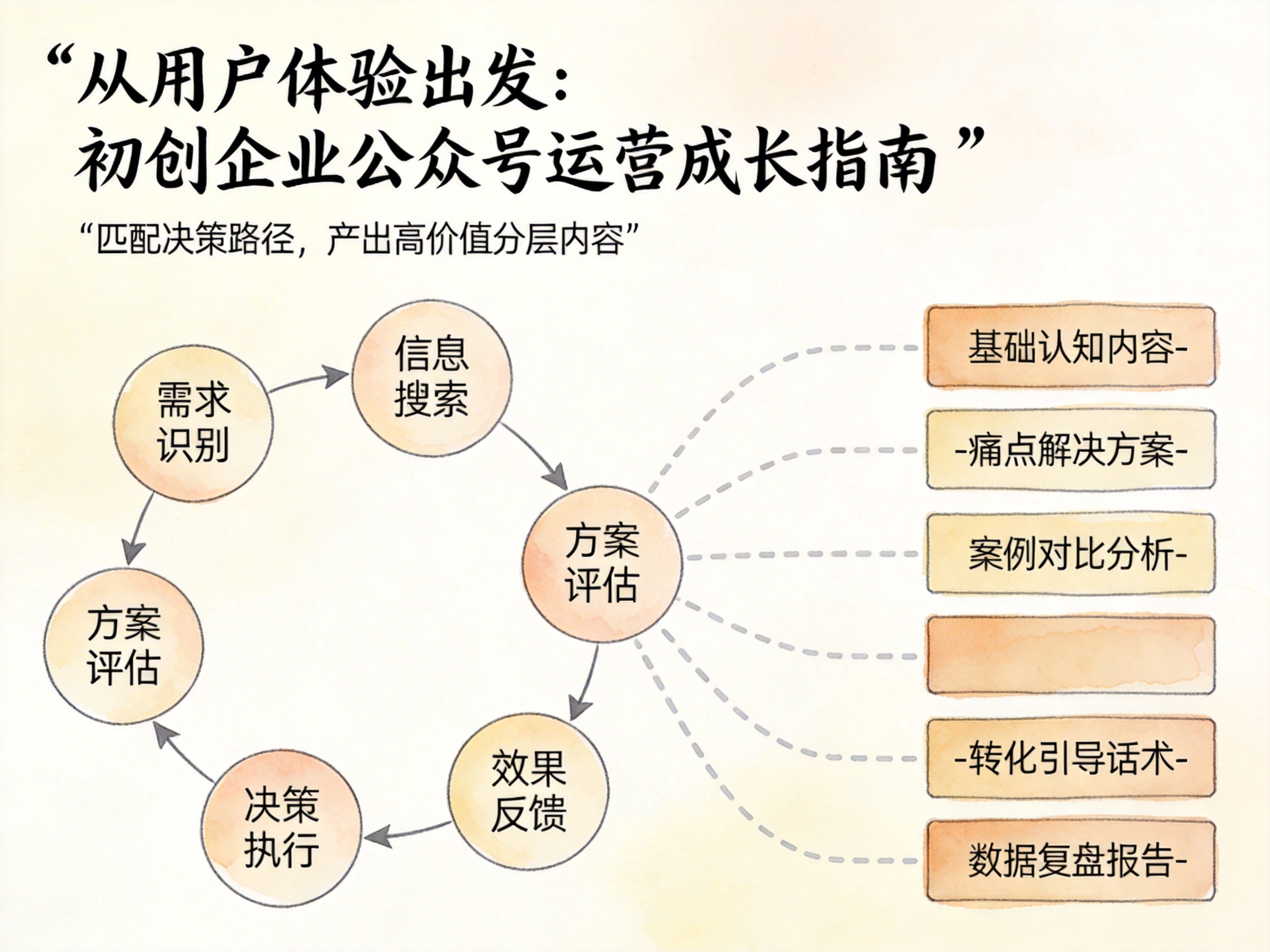 “从用户体验出发：
初创企业公众号运营成长指南”

“匹配决策路径，产出高价值分层内容”

需求识别

信息搜索

方案评估

效果反馈

决策执行

方案评估

基础认知内容-

-痛点解决方案-

案例对比分析-

-转化引导话术-

数据复盘报告-